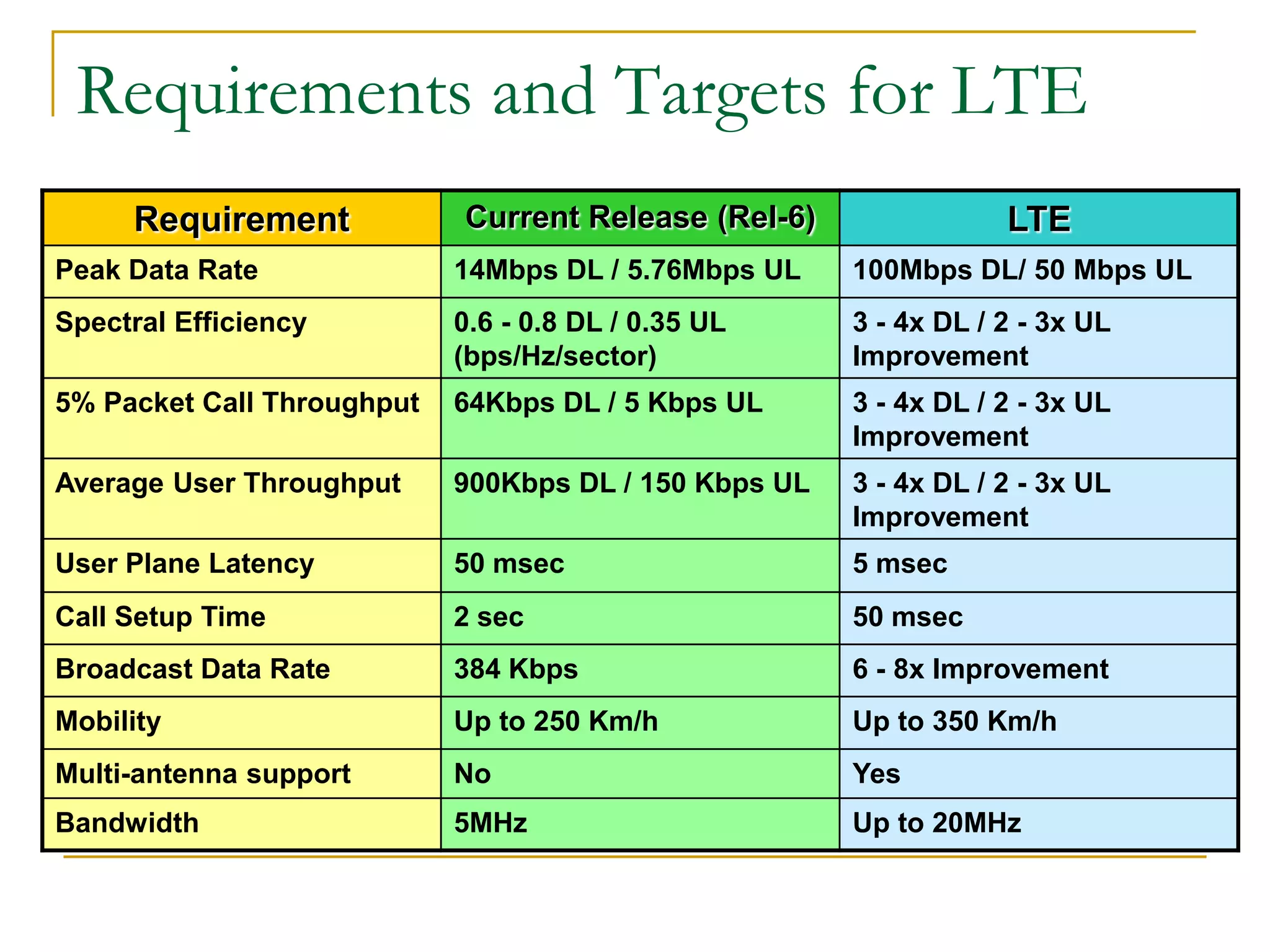 Requirements and Targets for LTE

| Requirement | Current Release (Rel-6) | LTE |
|---|---|---|
| Peak Data Rate | 14Mbps DL / 5.76Mbps UL | 100Mbps DL/ 50 Mbps UL |
| Spectral Efficiency | 0.6 - 0.8 DL / 0.35 UL (bps/Hz/sector) | 3 - 4x DL / 2 - 3x UL Improvement |
| 5% Packet Call Throughput | 64Kbps DL / 5 Kbps UL | 3 - 4x DL / 2 - 3x UL Improvement |
| Average User Throughput | 900Kbps DL / 150 Kbps UL | 3 - 4x DL / 2 - 3x UL Improvement |
| User Plane Latency | 50 msec | 5 msec |
| Call Setup Time | 2 sec | 50 msec |
| Broadcast Data Rate | 384 Kbps | 6 - 8x Improvement |
| Mobility | Up to 250 Km/h | Up to 350 Km/h |
| Multi-antenna support | No | Yes |
| Bandwidth | 5MHz | Up to 20MHz |